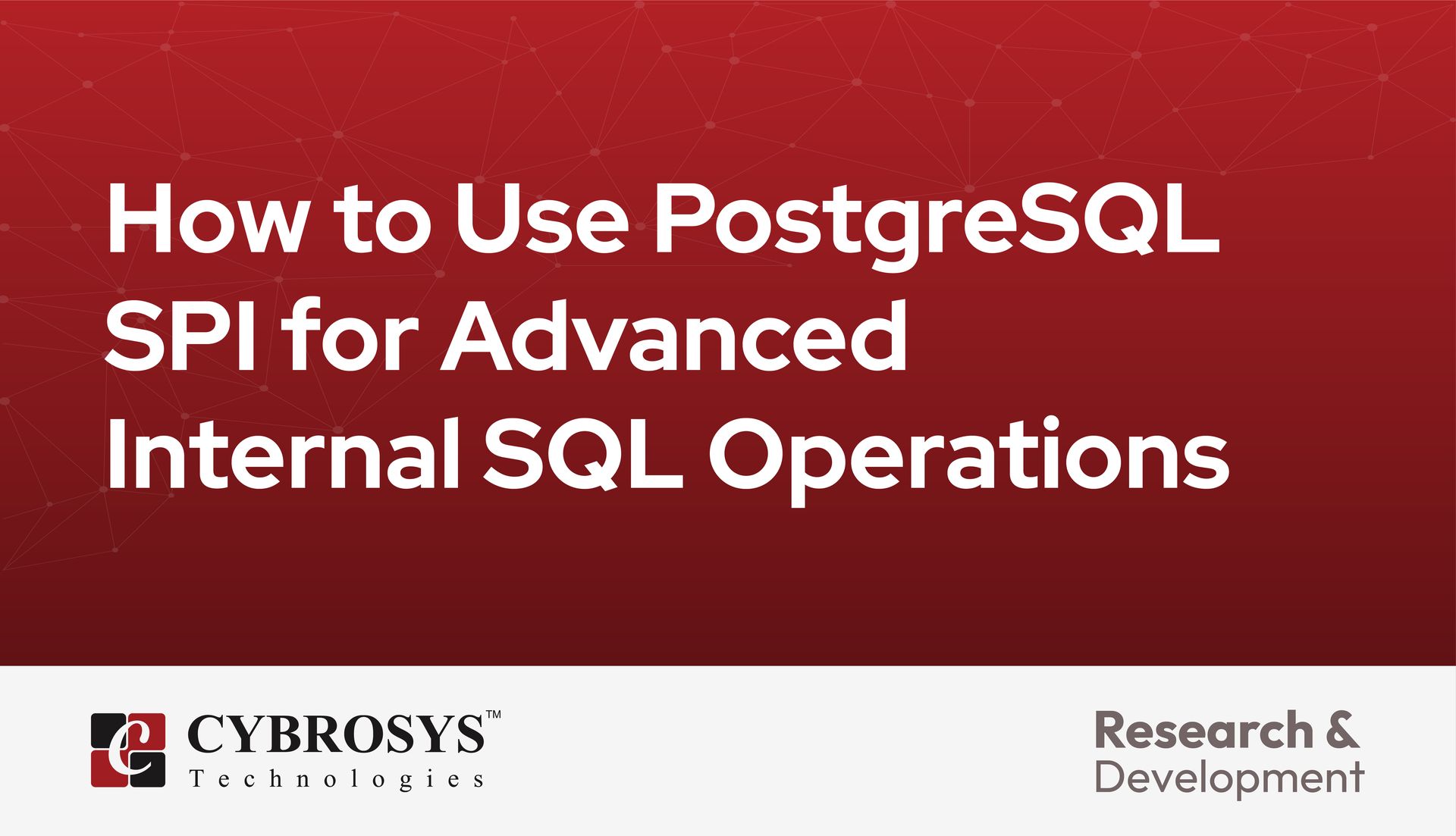 How to Use PostgreSQL SPI for Advanced Internal SQL Operations

CYBROSYS™
Technologies

Research & Development